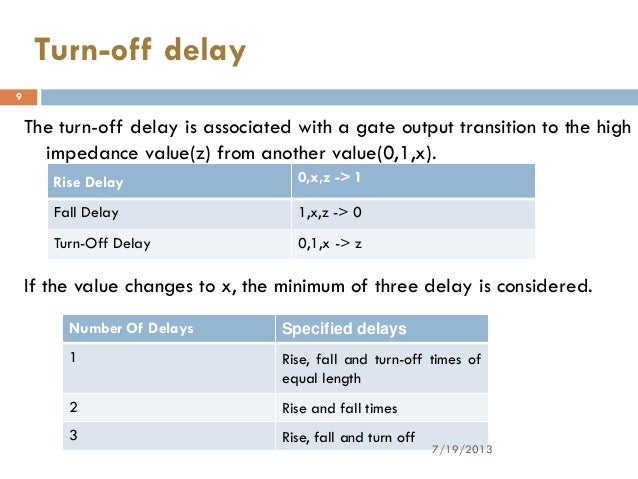 Turn-off delay

9

The turn-off delay is associated with a gate output transition to the high impedance value(z) from another value(0,1,x).

| Rise Delay | 0,x,z -> 1 |
|---|---|
| Fall Delay | 1,x,z -> 0 |
| Turn-Off Delay | 0,1,x -> z |

If the value changes to x, the minimum of three delay is considered.

| Number Of Delays | Specified delays |
|---|---|
| 1 | Rise, fall and turn-off times of equal length |
| 2 | Rise and fall times |
| 3 | Rise, fall and turn off |

7/19/2013